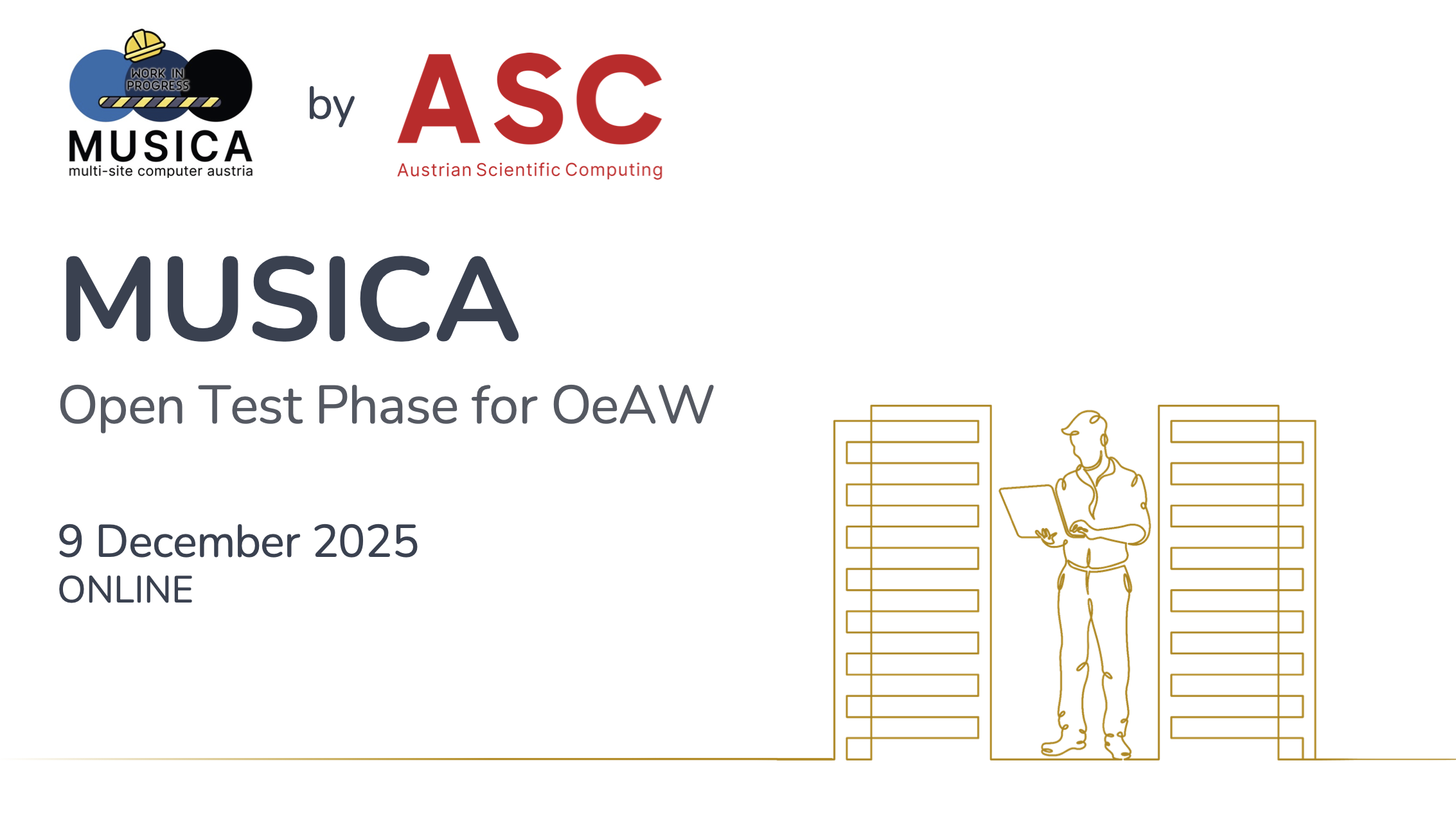 WORK IN PROGRESS
MUSICA
multi-site computer austria

by

ASC
Austrian Scientific Computing

MUSICA
Open Test Phase for OeAW

9 December 2025
ONLINE